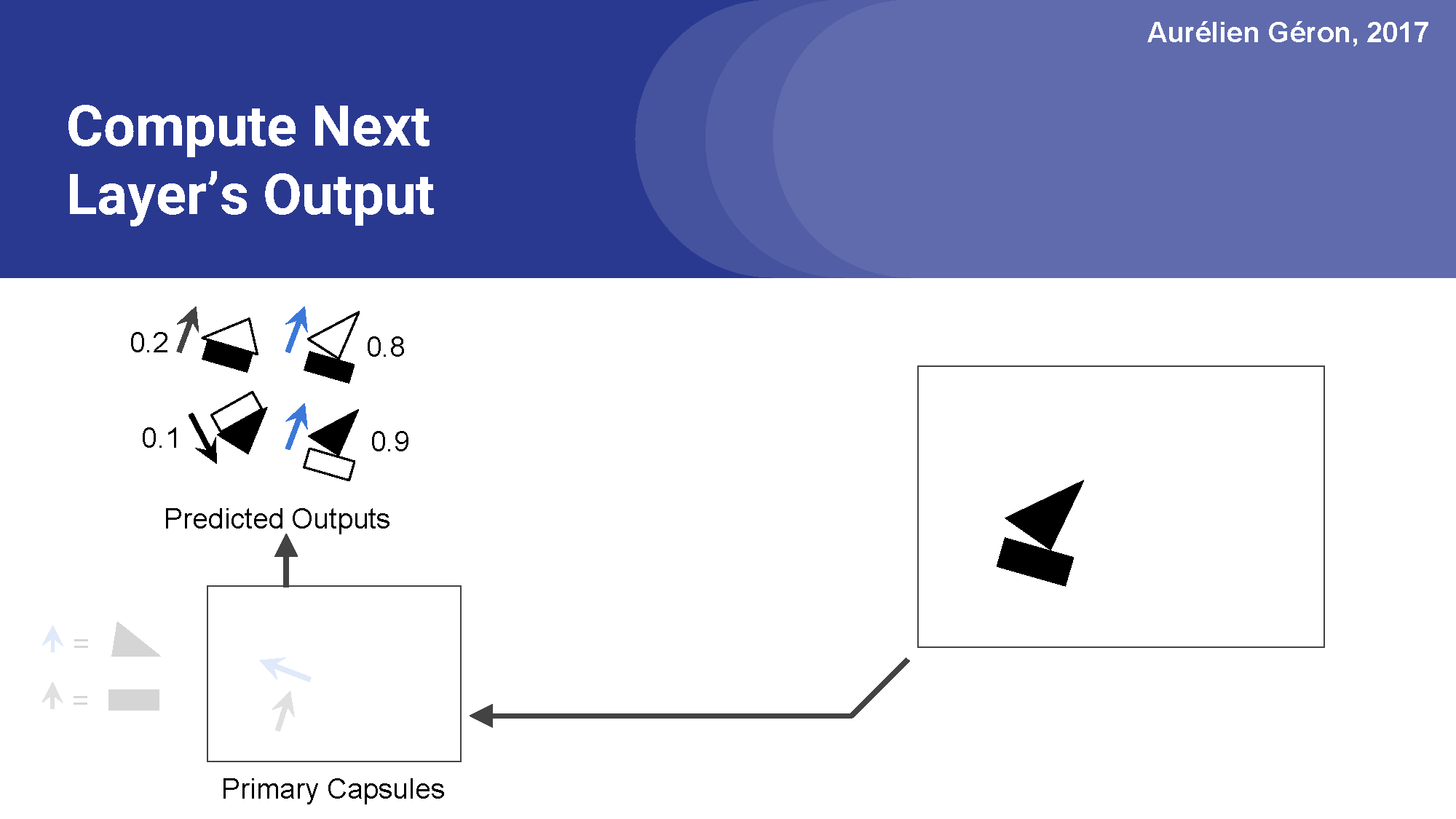 Aurélien Géron, 2017

Compute Next Layer's Output

0.2

0.8

0.1

0.9

Predicted Outputs

=

=

Primary Capsules